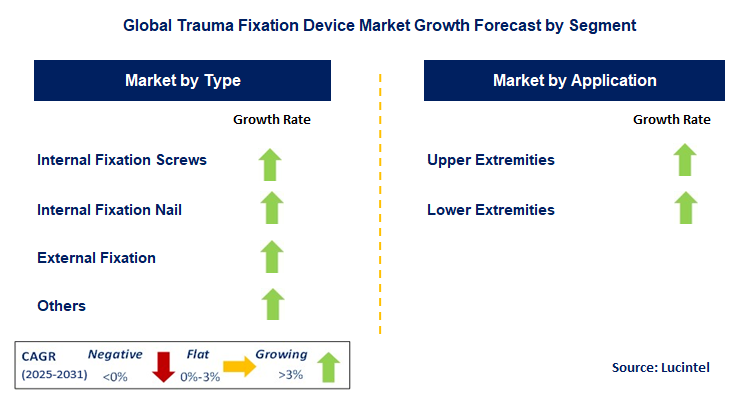 Global Trauma Fixation Device Market Growth Forecast by Segment

Market by Type

Growth Rate

Internal Fixation Screws

Internal Fixation Nail

External Fixation

Others

Market by Application

Growth Rate

Upper Extremities

Lower Extremities

CAGR (2025-2031)

Negative <0%

Flat 0%-3%

Growing >3%

Source: Lucintel